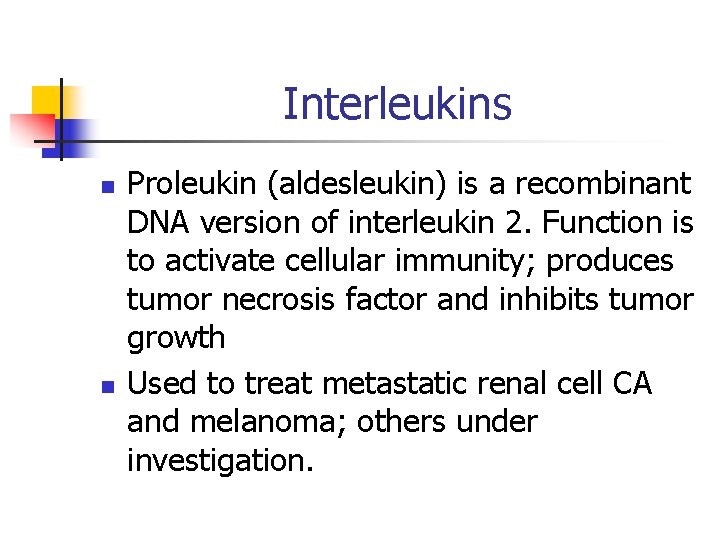 Interleukins

Proleukin (aldesleukin) is a recombinant DNA version of interleukin 2. Function is to activate cellular immunity; produces tumor necrosis factor and inhibits tumor growth

Used to treat metastatic renal cell CA and melanoma; others under investigation.